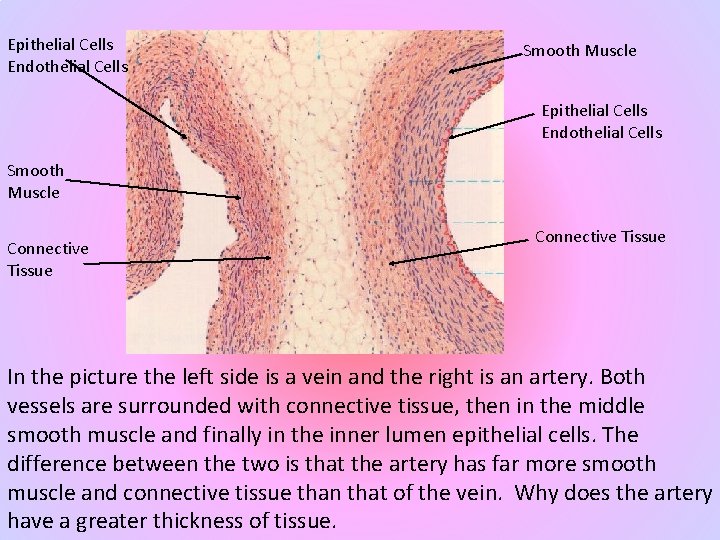 Epithelial Cells
Endothelial Cells

Smooth Muscle

Connective Tissue

Smooth Muscle

Epithelial Cells
Endothelial Cells

Connective Tissue

In the picture the left side is a vein and the right is an artery. Both vessels are surrounded with connective tissue, then in the middle smooth muscle and finally in the inner lumen epithelial cells. The difference between the two is that the artery has far more smooth muscle and connective tissue than that of the vein. Why does the artery have a greater thickness of tissue.